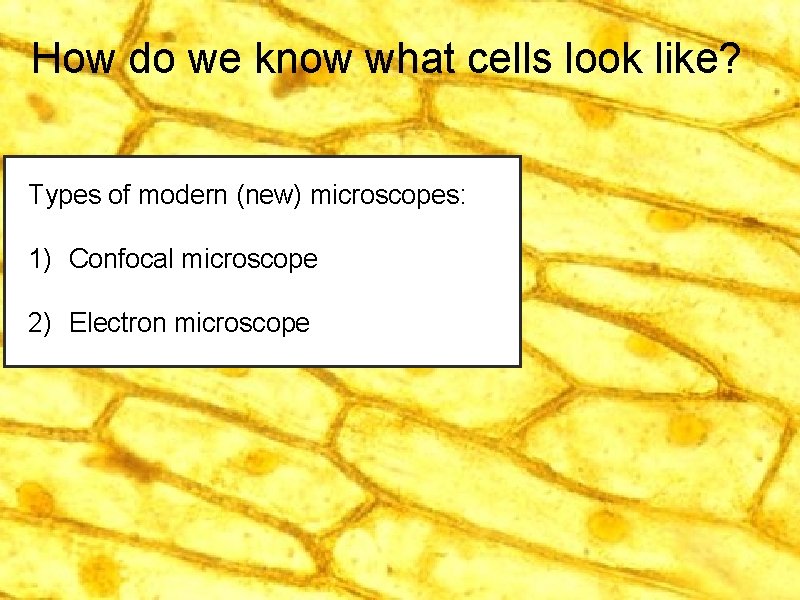 How do we know what cells look like?

Types of modern (new) microscopes:

1) Confocal microscope

2) Electron microscope